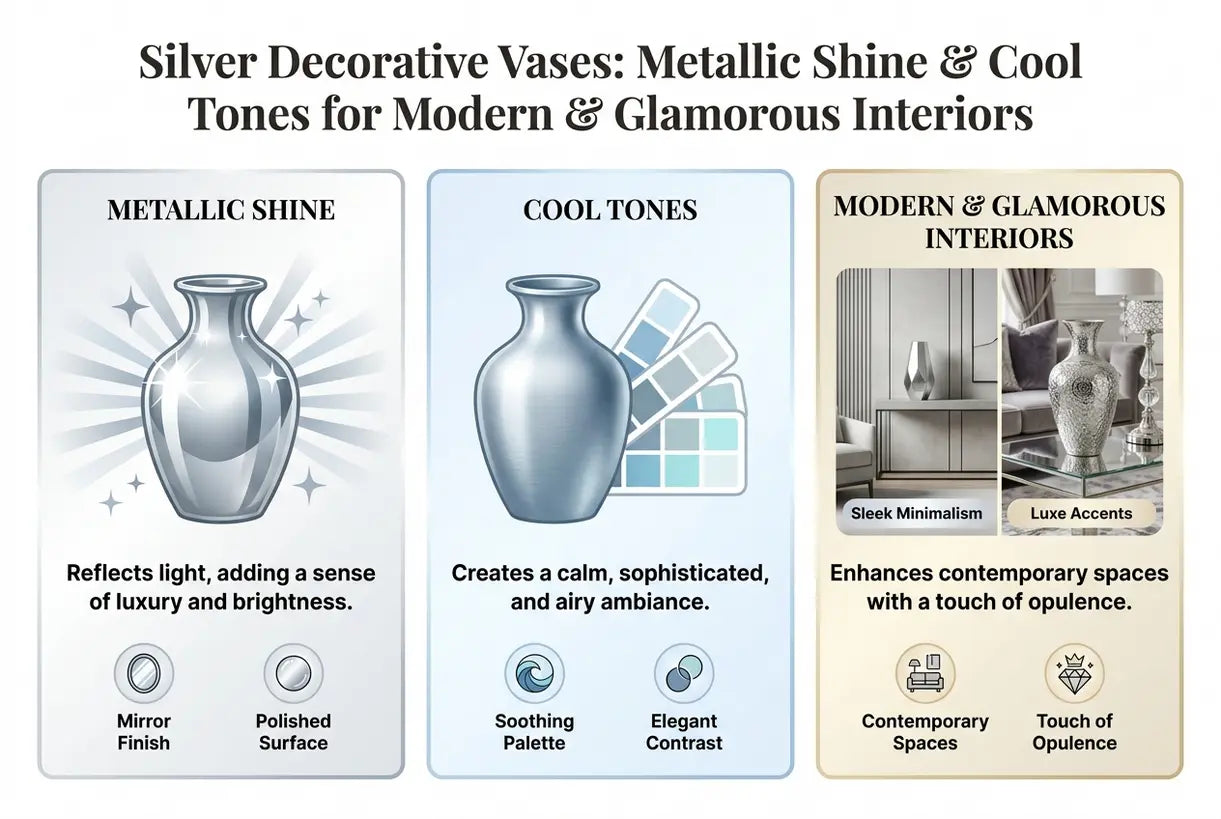 Silver Decorative Vases: Metallic Shine & Cool Tones for Modern & Glamorous Interiors

METALLIC SHINE

Reflects light, adding a sense of luxury and brightness.

Mirror Finish

Polished Surface

COOL TONES

Creates a calm, sophisticated, and airy ambiance.

Soothing Palette

Elegant Contrast

MODERN & GLAMOROUS INTERIORS

Sleek Minimalism

Luxe Accents

Enhances contemporary spaces with a touch of opulence.

Contemporary Spaces

Touch of Opulence